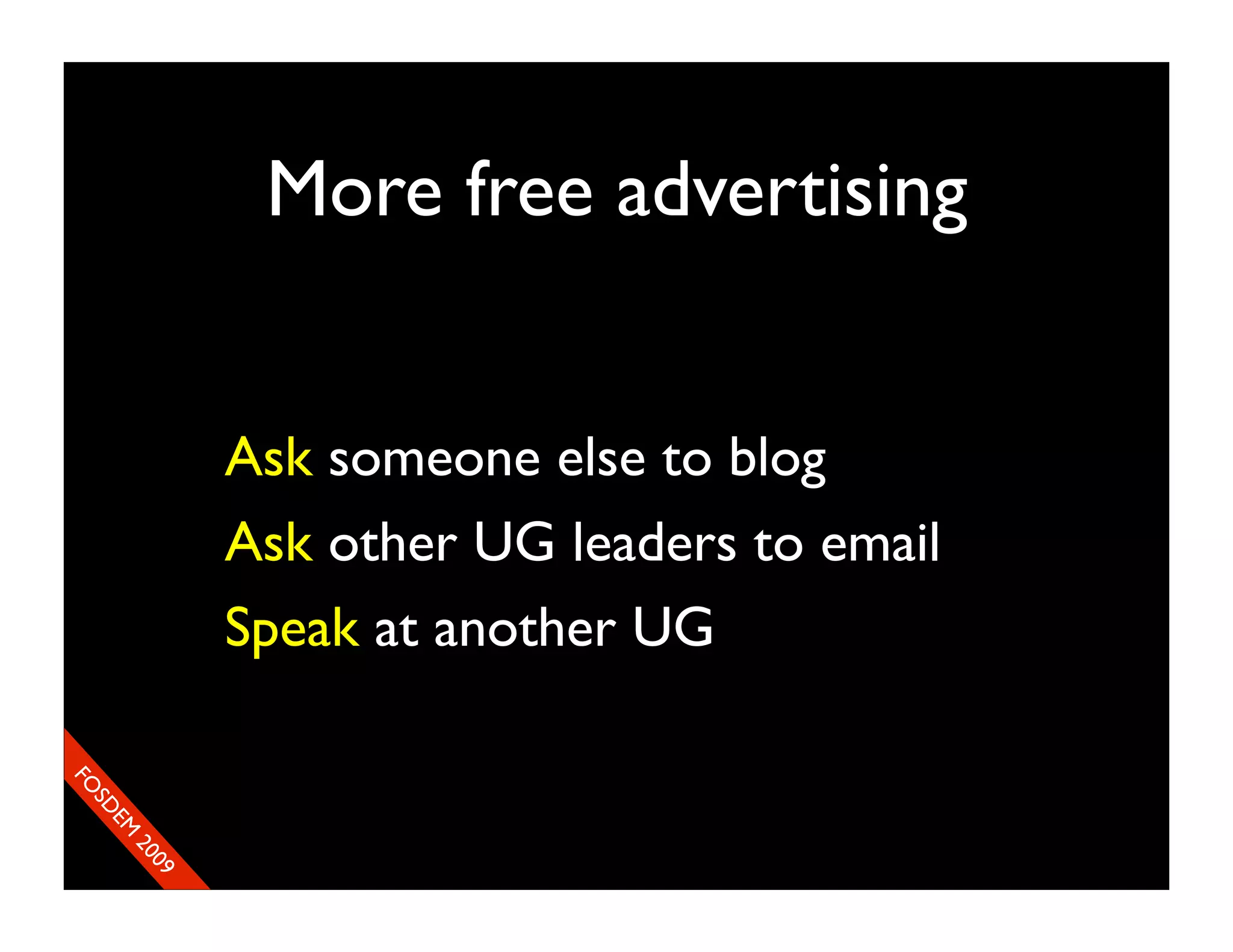 More free advertising

Ask someone else to blog

Ask other UG leaders to email

Speak at another UG

FOSDEM 2009